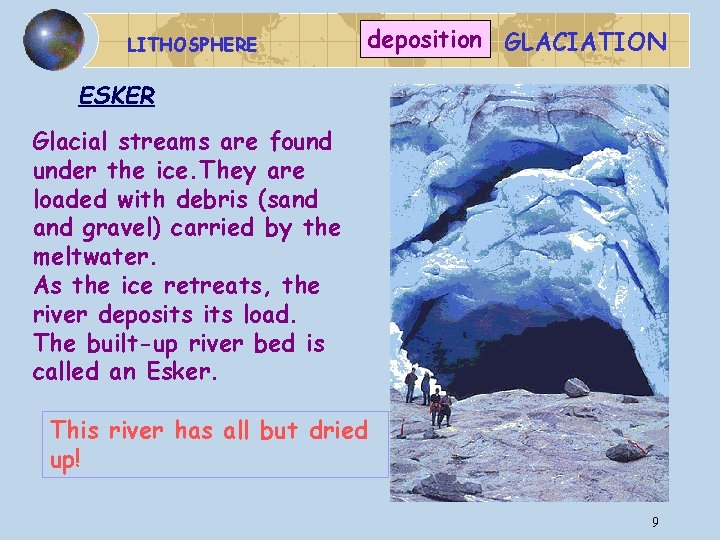 LITHOSPHERE

deposition

GLACIATION

ESKER

Glacial streams are found under the ice.They are loaded with debris (sand and gravel) carried by the meltwater.
As the ice retreats, the river deposits its load.
The built-up river bed is called an Esker.

This river has all but dried up!

9